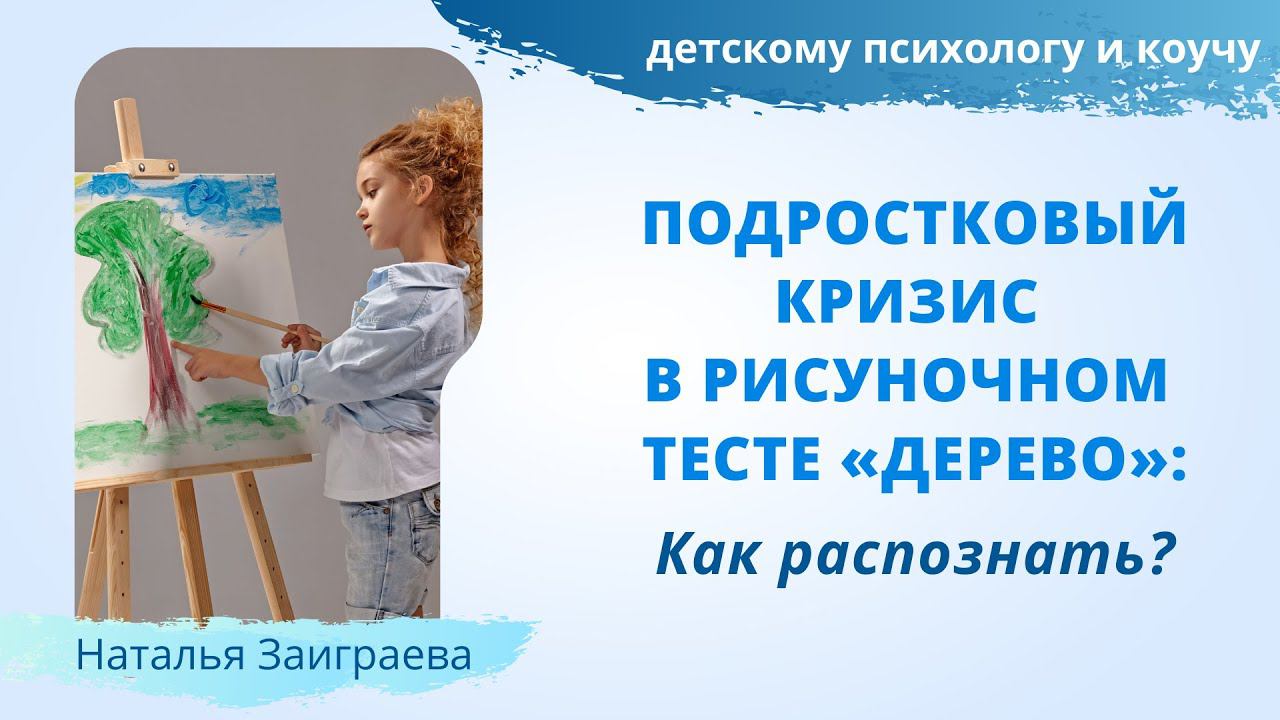 детскому психологу и коучу

ПОДРОСТКОВЫЙ КРИЗИС В РИСУНОЧНОМ ТЕСТЕ «ДЕРЕВО»:

Как распознать?

Наталья Заиграева